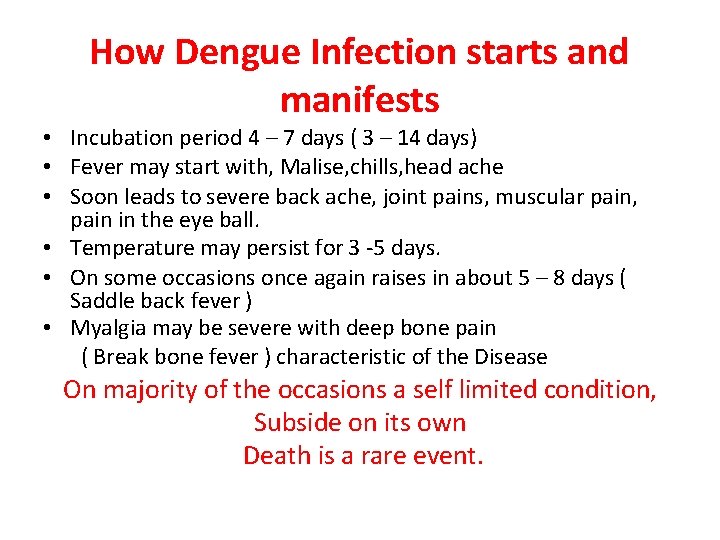 How Dengue Infection starts and manifests

• Incubation period 4 – 7 days ( 3 – 14 days)
• Fever may start with, Malise,chills,head ache
• Soon leads to severe back ache, joint pains, muscular pain, pain in the eye ball.
• Temperature may persist for 3 -5 days.
• On some occasions once again raises in about 5 – 8 days ( Saddle back fever )
• Myalgia may be severe with deep bone pain
( Break bone fever ) characteristic of the Disease

On majority of the occasions a self limited condition,
Subside on its own
Death is a rare event.